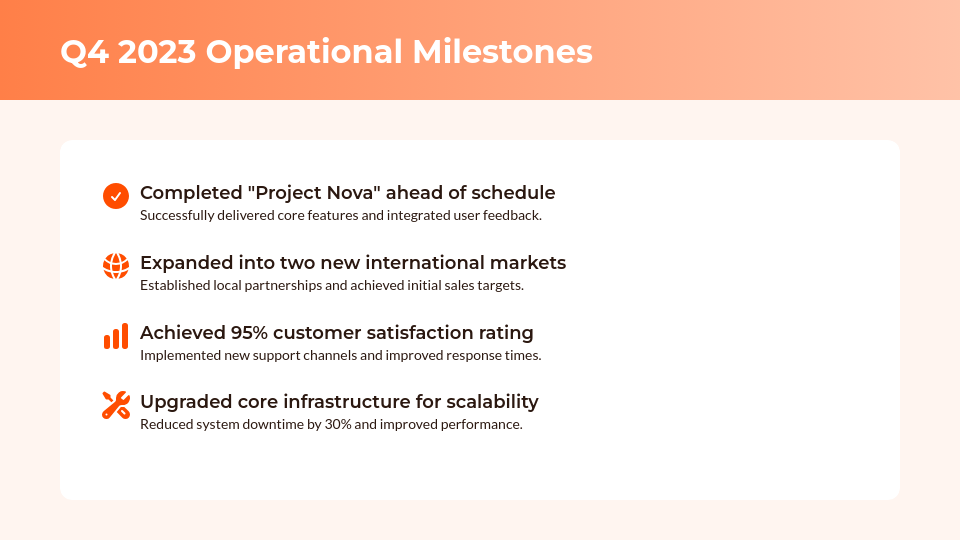 Q4 2023 Operational Milestones

Completed "Project Nova" ahead of schedule
Successfully delivered core features and integrated user feedback.

Expanded into two new international markets
Established local partnerships and achieved initial sales targets.

Achieved 95% customer satisfaction rating
Implemented new support channels and improved response times.

Upgraded core infrastructure for scalability
Reduced system downtime by 30% and improved performance.